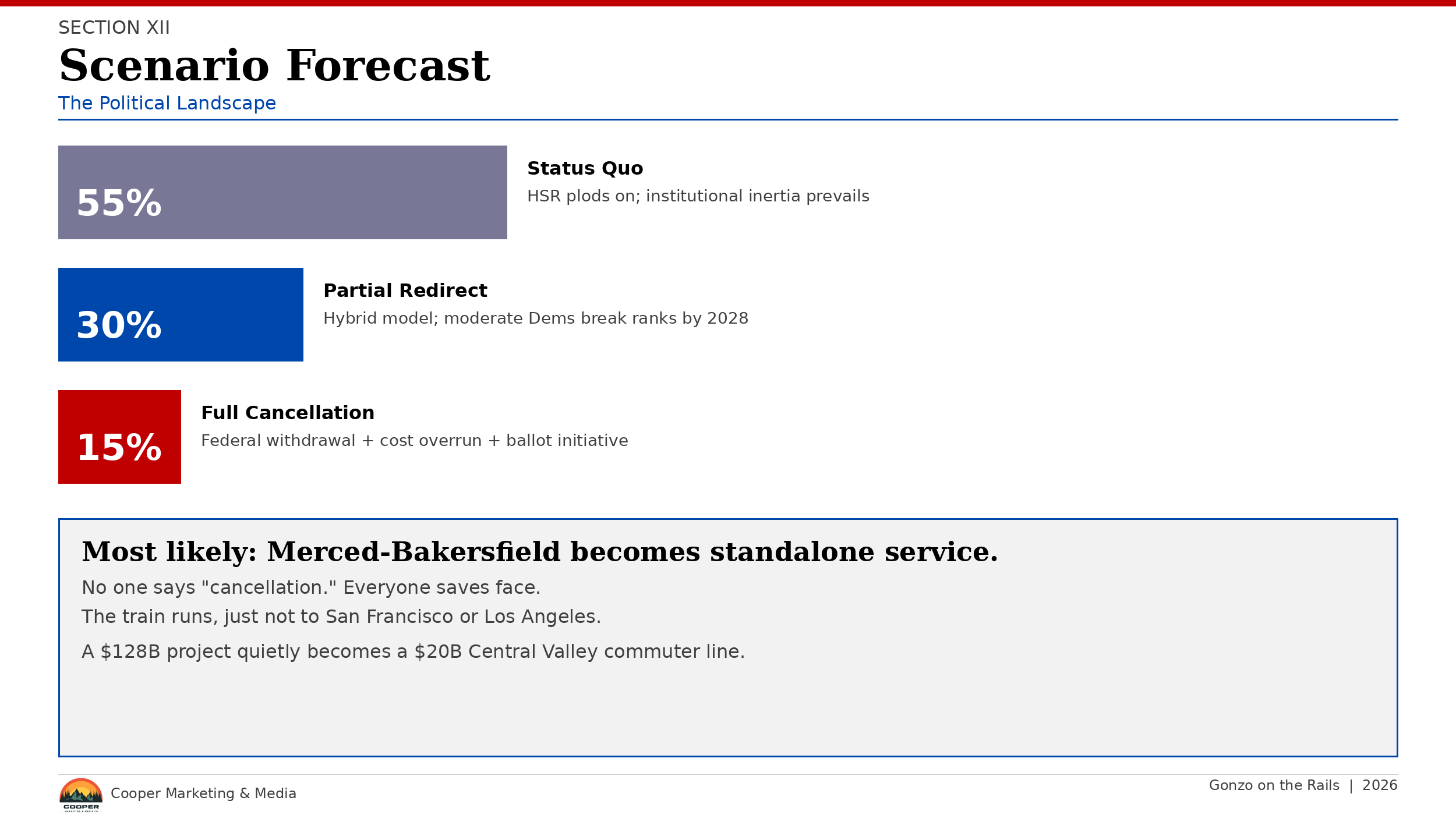 SECTION XII

Scenario Forecast

The Political Landscape

55%

Status Quo

HSR plods on; institutional inertia prevails

30%

Partial Redirect

Hybrid model; moderate Dems break ranks by 2028

15%

Full Cancellation

Federal withdrawal + cost overrun + ballot initiative

Most likely: Merced-Bakersfield becomes standalone service.

No one says "cancellation." Everyone saves face.

The train runs, just not to San Francisco or Los Angeles.

A \$128B project quietly becomes a \$20B Central Valley commuter line.

COOPER

Cooper Marketing & Media

Gonzo on the Rails | 2026